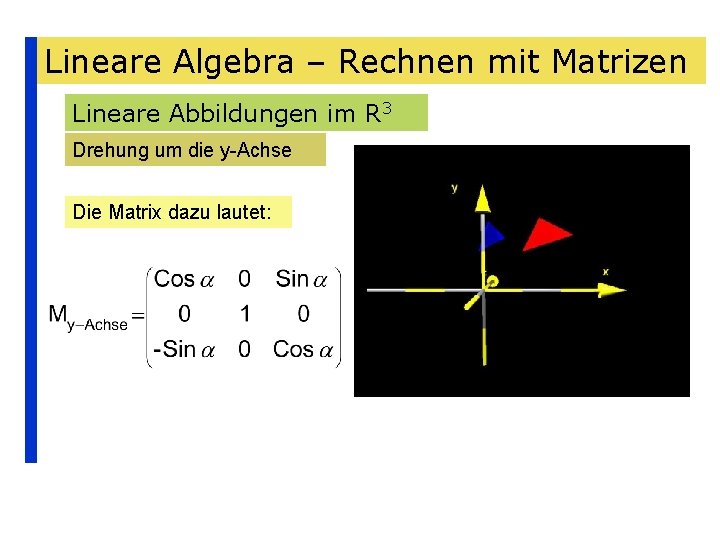 Lineare Algebra – Rechnen mit Matrizen

Lineare Abbildungen im $R^3$

Drehung um die y-Achse

Die Matrix dazu lautet:

$M_{y-Achse} = \begin{pmatrix} Cos\,\alpha & 0 & Sin\,\alpha \\ 0 & 1 & 0 \\ -Sin\,\alpha & 0 & Cos\,\alpha \end{pmatrix}$

y

x